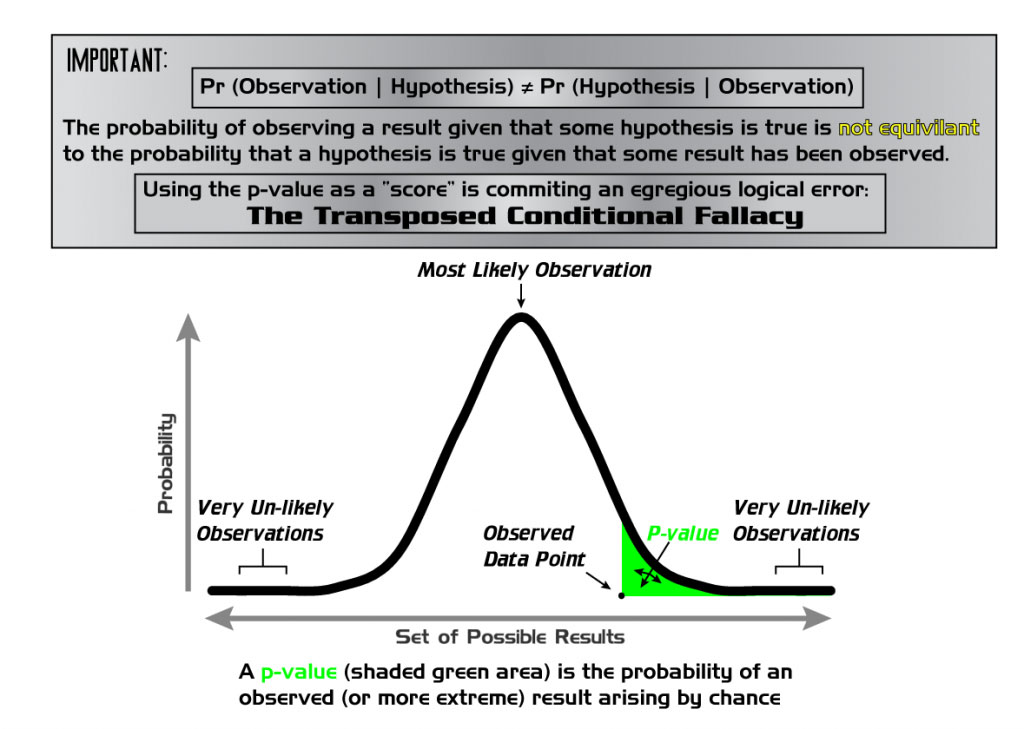 IMPORTANT:

Pr (Observation | Hypothesis) ≠ Pr (Hypothesis | Observation)

The probability of observing a result given that some hypothesis is true is not equivilant to the probability that a hypothesis is true given that some result has been observed.

Using the p-value as a "score" is commiting an egregious logical error:
The Transposed Conditional Fallacy

Most Likely Observation

Probability

Very Un-likely Observations

Observed Data Point

P-value

Very Un-likely Observations

Set of Possible Results

A p-value (shaded green area) is the probability of an observed (or more extreme) result arising by chance